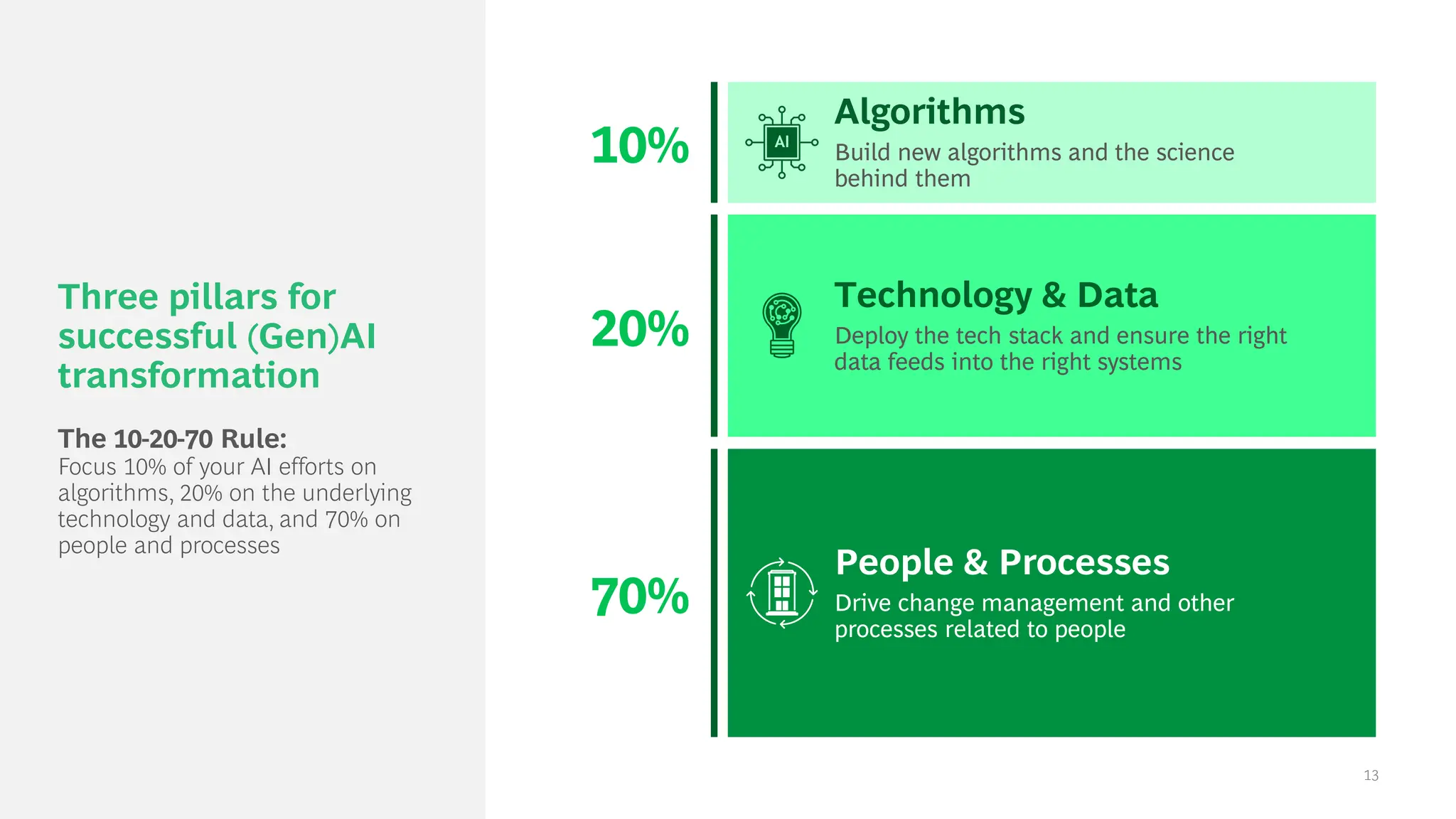 Three pillars for successful (Gen)AI transformation

The 10-20-70 Rule:
Focus 10% of your AI efforts on algorithms, 20% on the underlying technology and data, and 70% on people and processes

10%

AI

Algorithms
Build new algorithms and the science behind them

20%

Technology & Data
Deploy the tech stack and ensure the right data feeds into the right systems

70%

People & Processes
Drive change management and other processes related to people

13